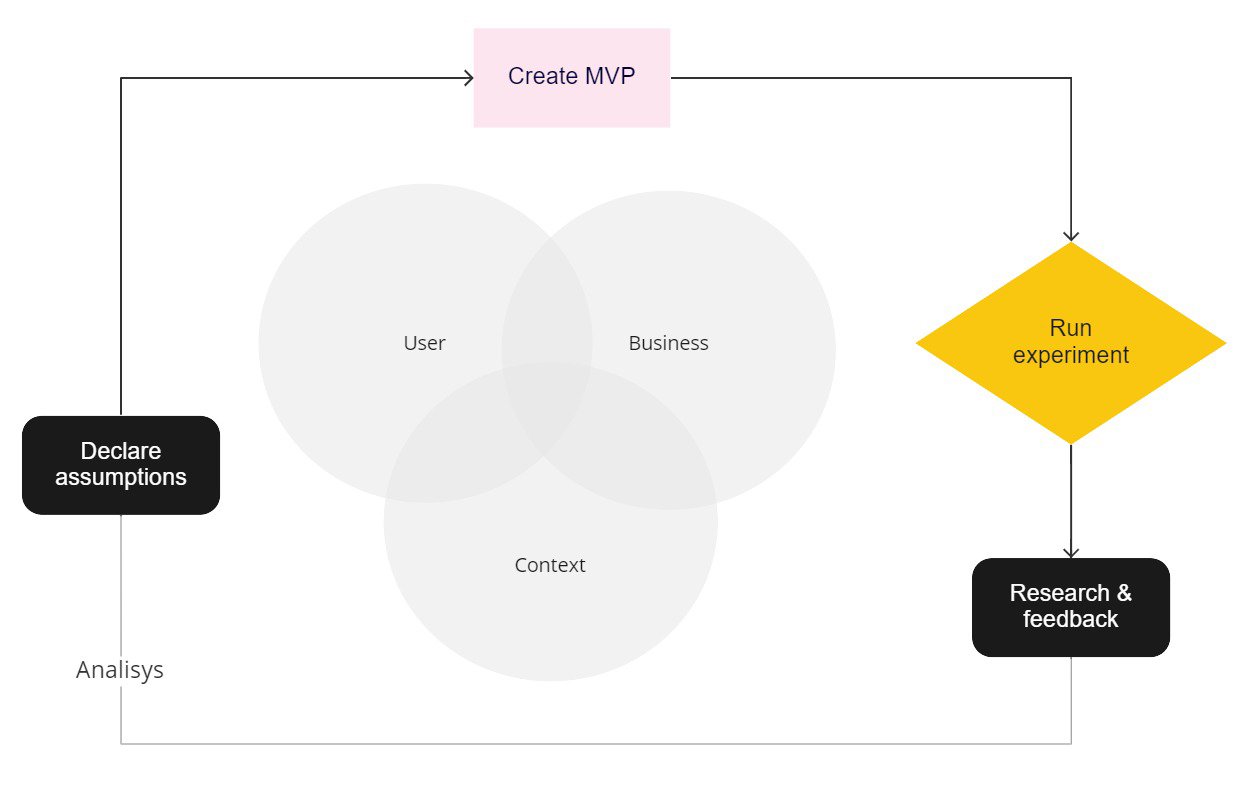 Create MVP

User

Business

Context

Run experiment

Declare assumptions

Research & feedback

Analisys